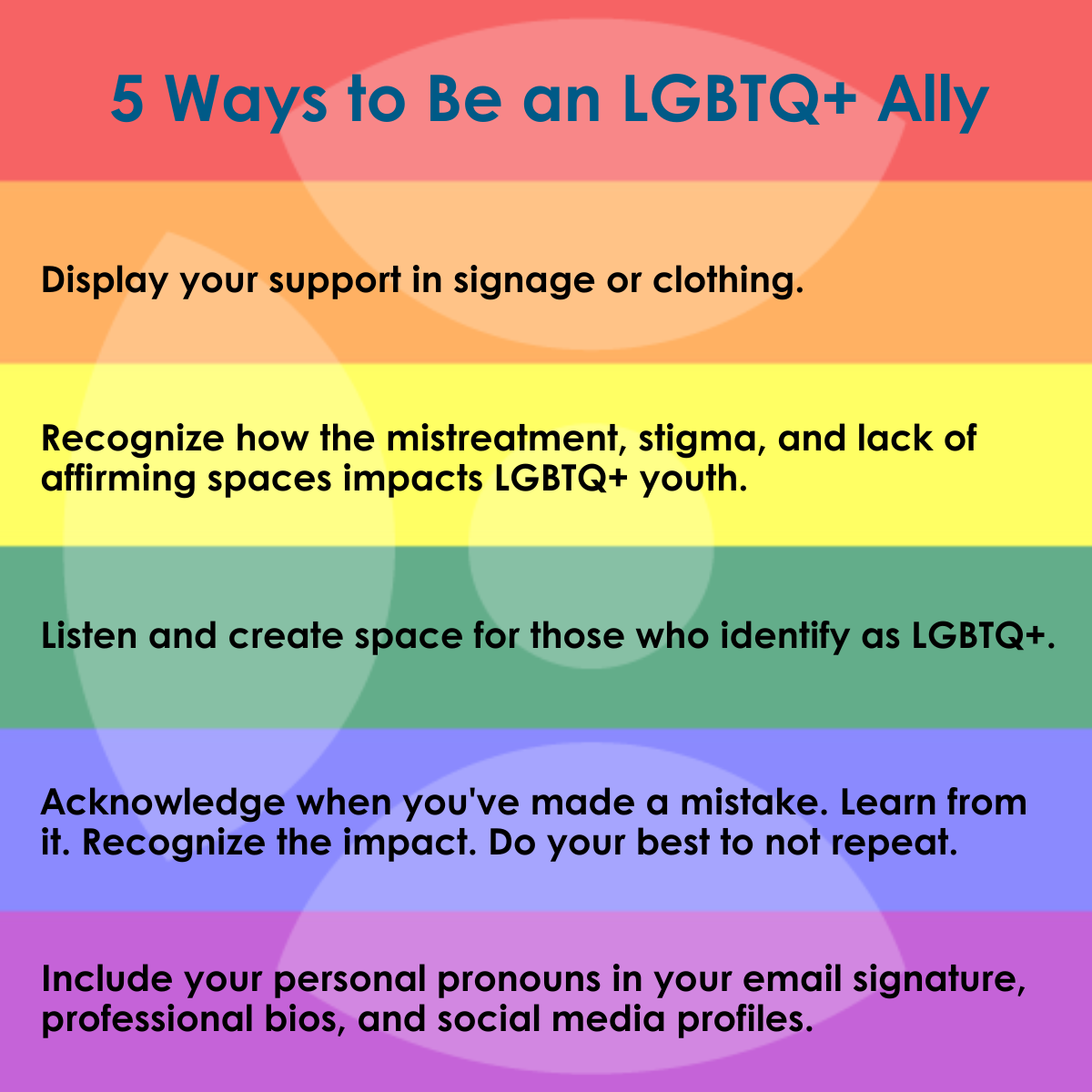 5 Ways to Be an LGBTQ+ Ally

Display your support in signage or clothing.

Recognize how the mistreatment, stigma, and lack of affirming spaces impacts LGBTQ+ youth.

Listen and create space for those who identify as LGBTQ+.

Acknowledge when you've made a mistake. Learn from it. Recognize the impact. Do your best to not repeat.

Include your personal pronouns in your email signature, professional bios, and social media profiles.